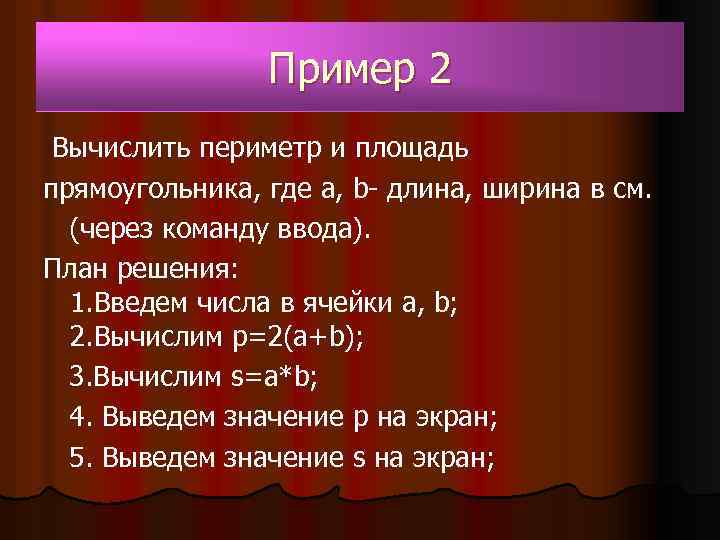 Пример 2

Вычислить периметр и площадь прямоугольника, где a, b- длина, ширина в см. (через команду ввода).

План решения:
1.Введем числа в ячейки a, b;
2.Вычислим p=2(a+b);
3.Вычислим s=a*b;
4. Выведем значение p на экран;
5. Выведем значение s на экран;